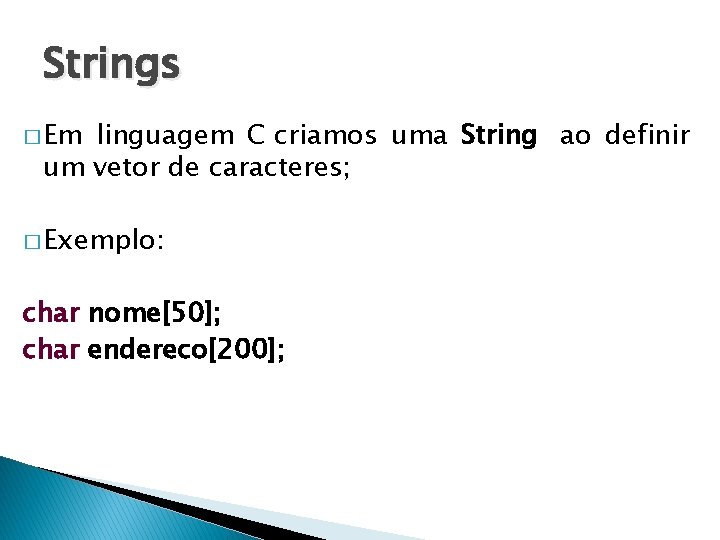 Strings

□ Em linguagem C criamos uma String ao definir um vetor de caracteres;

□ Exemplo:

char nome[50];
char endereco[200];